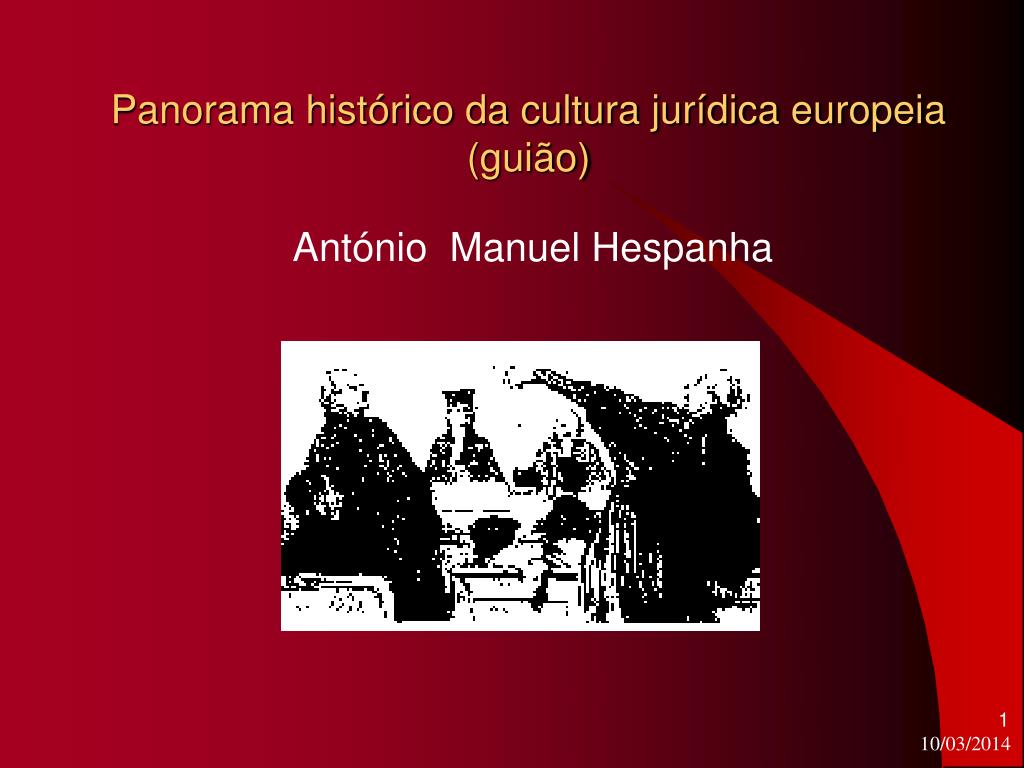 Panorama histórico da cultura jurídica europeia (guião)

António  Manuel Hespanha

1
10/03/2014